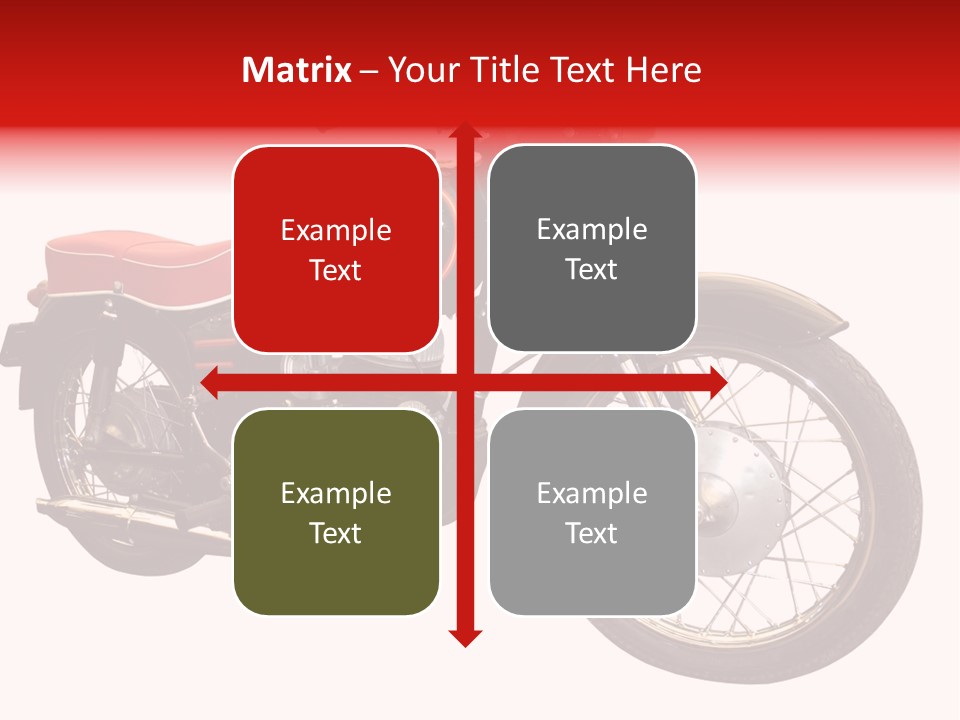 Matrix – Your Title Text Here

Example Text

Example Text

Example Text

Example Text